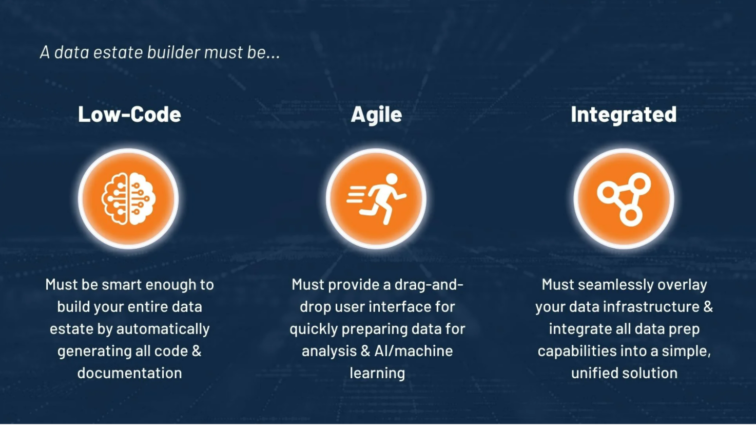 A data estate builder must be...

Low-Code

Must be smart enough to build your entire data estate by automatically generating all code & documentation

Agile

Must provide a drag-and-drop user interface for quickly preparing data for analysis & AI/machine learning

Integrated

Must seamlessly overlay your data infrastructure & integrate all data prep capabilities into a simple, unified solution